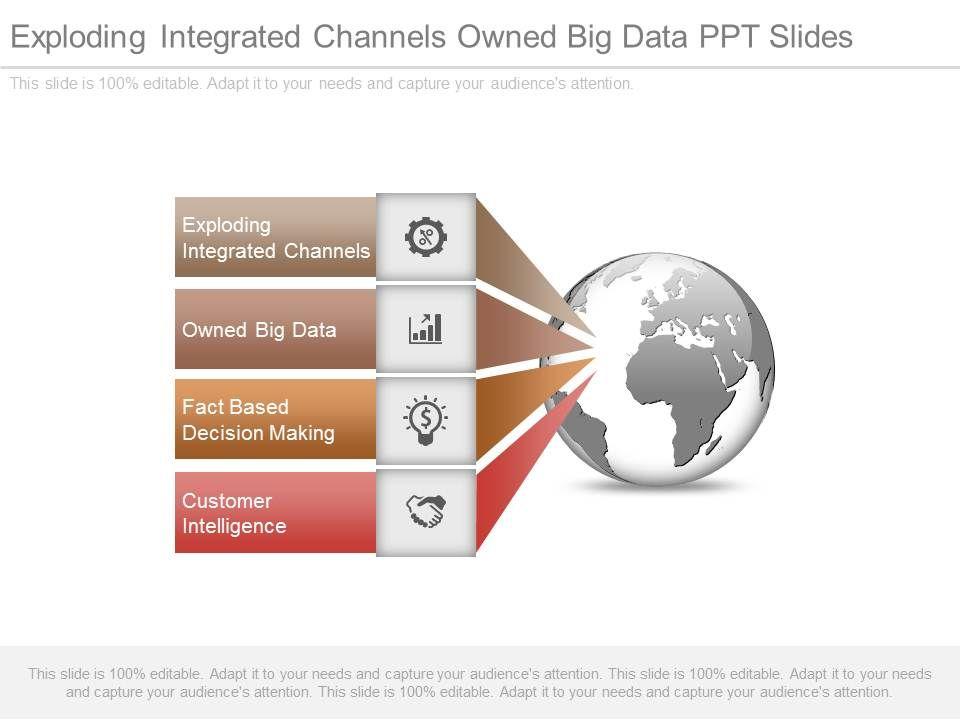 Exploding Integrated Channels Owned Big Data PPT Slides

This slide is 100% editable. Adapt it to your needs and capture your audience's attention.

Exploding Integrated Channels

Owned Big Data

Fact Based Decision Making

Customer Intelligence

This slide is 100% editable. Adapt it to your needs and capture your audience's attention. This slide is 100% editable. Adapt it to your needs and capture your audience's attention. This slide is 100% editable. Adapt it to your needs and capture your audience's attention.